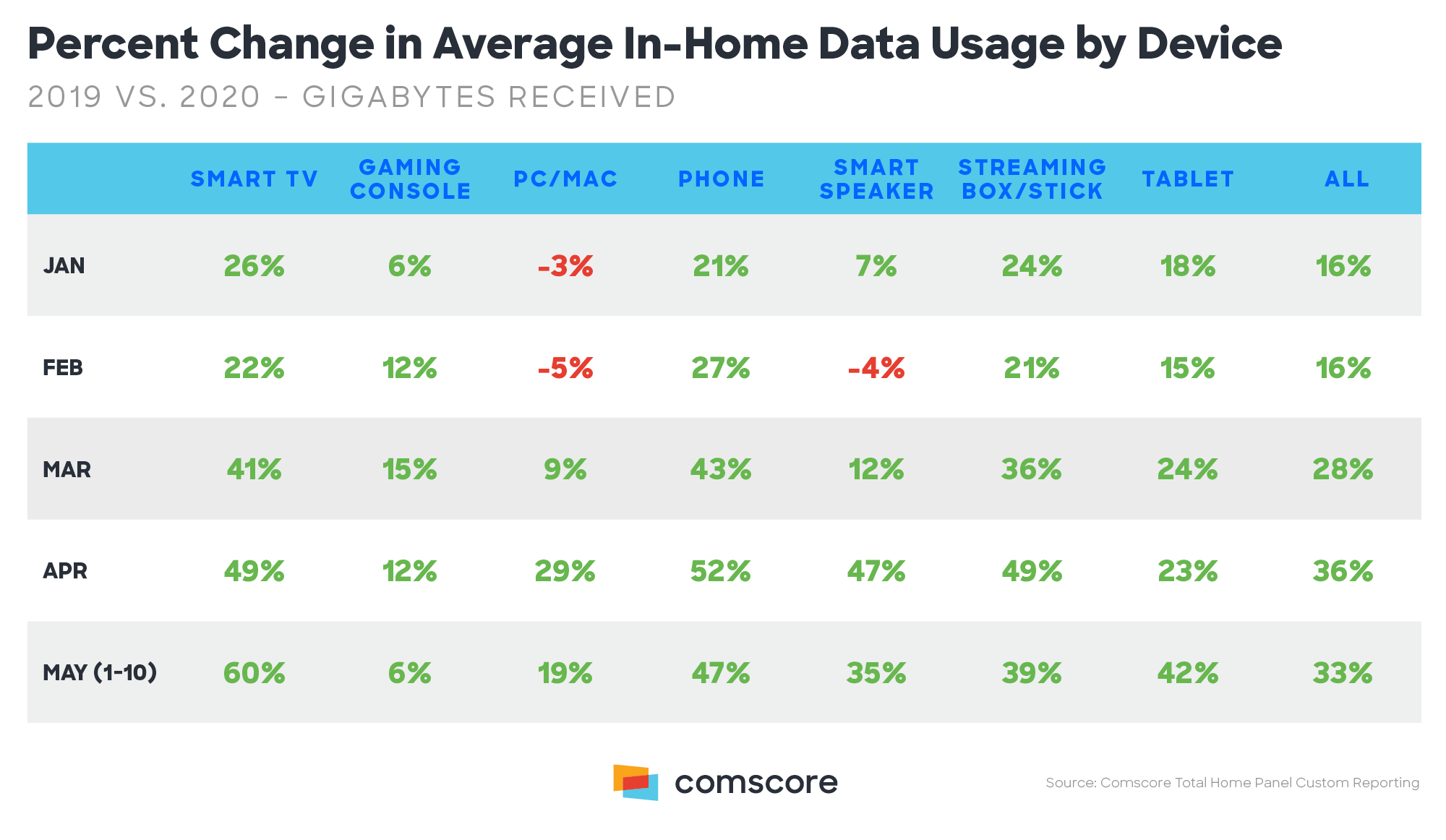 Percent Change in Average In-Home Data Usage by Device

2019 VS. 2020 – GIGABYTES RECEIVED

| | SMART TV | GAMING CONSOLE | PC/MAC | PHONE | SMART SPEAKER | STREAMING BOX/STICK | TABLET | ALL |
|---|---|---|---|---|---|---|---|---|
| JAN | 26% | 6% | -3% | 21% | 7% | 24% | 18% | 16% |
| FEB | 22% | 12% | -5% | 27% | -4% | 21% | 15% | 16% |
| MAR | 41% | 15% | 9% | 43% | 12% | 36% | 24% | 28% |
| APR | 49% | 12% | 29% | 52% | 47% | 49% | 23% | 36% |
| MAY (1-10) | 60% | 6% | 19% | 47% | 35% | 39% | 42% | 33% |

comscore

Source: Comscore Total Home Panel Custom Reporting